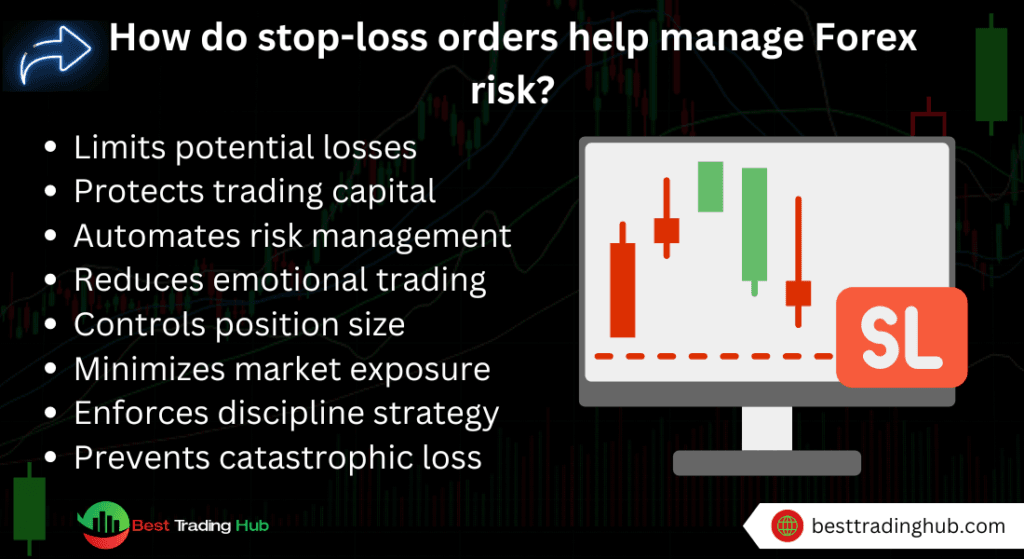 How do stop-loss orders help manage Forex risk?

- Limits potential losses
- Protects trading capital
- Automates risk management
- Reduces emotional trading
- Controls position size
- Minimizes market exposure
- Enforces discipline strategy
- Prevents catastrophic loss

SL

Best Trading Hub

besttradinghub.com